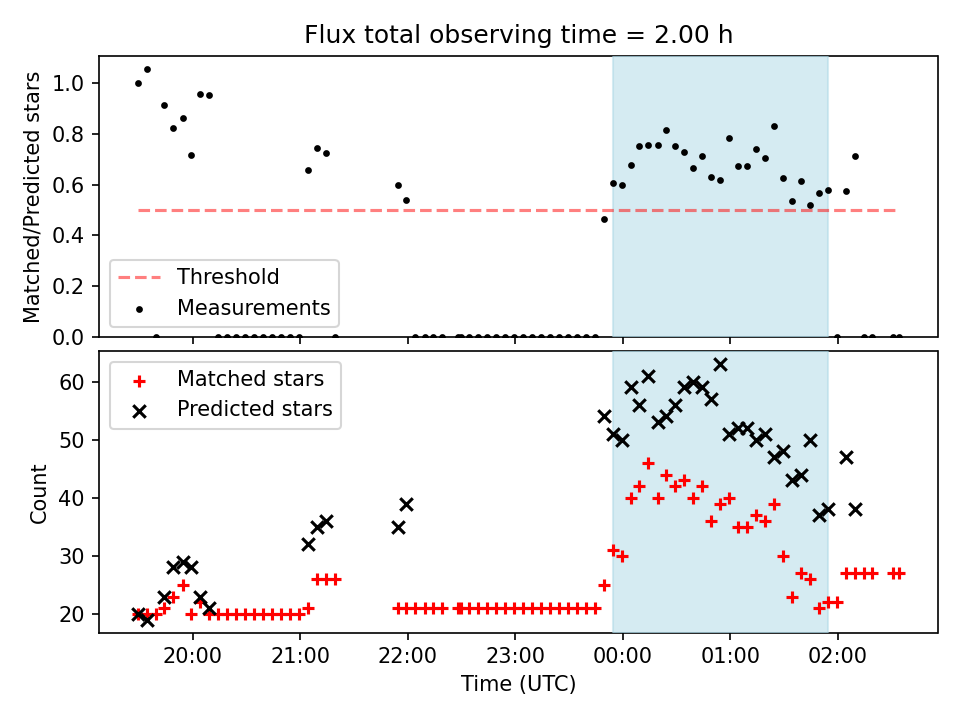 Flux total observing time = 2.00 h

Matched/Predicted stars

1.0
0.8
0.6
0.4
0.2
0.0

Threshold
Measurements

Count

60
50
40
30
20

Matched stars
Predicted stars

20:00
21:00
22:00
23:00
00:00
01:00
02:00

Time (UTC)